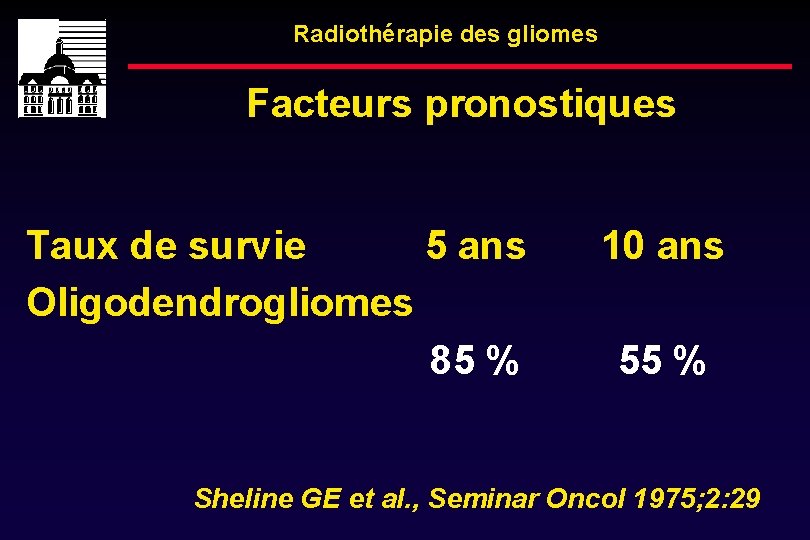 Radiothérapie des gliomes

Facteurs pronostiques

| Taux de survie | 5 ans | 10 ans |
|---|---|---|
| Oligodendrogliomes | | |
| | 85 % | 55 % |

Sheline GE et al., Seminar Oncol 1975;2:29